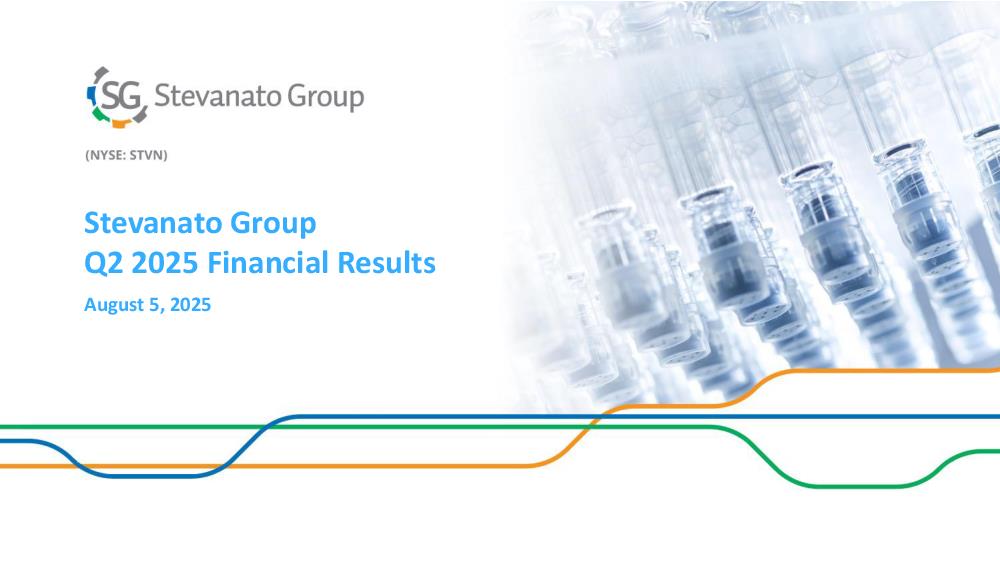 SG Stevanato Group

(NYSE: STVN)

Stevanato Group
Q2 2025 Financial Results

August 5, 2025